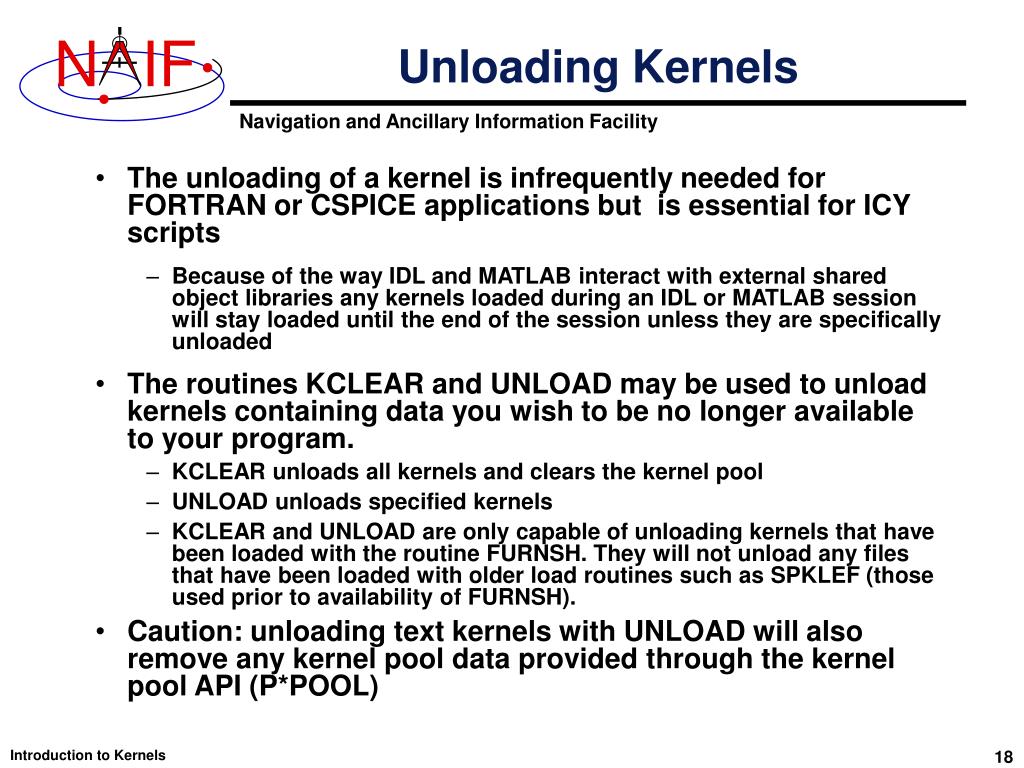 NAIF

Unloading Kernels

Navigation and Ancillary Information Facility

• The unloading of a kernel is infrequently needed for FORTRAN or CSPICE applications but is essential for ICY scripts

– Because of the way IDL and MATLAB interact with external shared object libraries any kernels loaded during an IDL or MATLAB session will stay loaded until the end of the session unless they are specifically unloaded

• The routines KCLEAR and UNLOAD may be used to unload kernels containing data you wish to be no longer available to your program.

– KCLEAR unloads all kernels and clears the kernel pool

– UNLOAD unloads specified kernels

– KCLEAR and UNLOAD are only capable of unloading kernels that have been loaded with the routine FURNSH. They will not unload any files that have been loaded with older load routines such as SPKLEF (those used prior to availability of FURNSH).

• Caution: unloading text kernels with UNLOAD will also remove any kernel pool data provided through the kernel pool API (P*POOL)

Introduction to Kernels

18